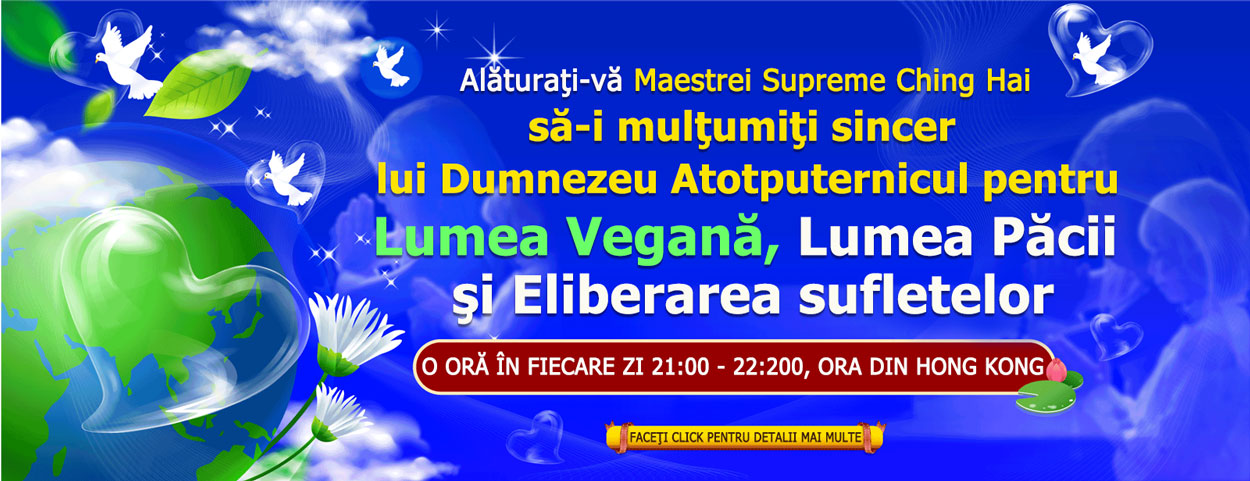 Alăturaţi-vă Maestrei Supreme Ching Hai
să-i mulţumiţi sincer
lui Dumnezeu Atotputernicul pentru
Lumea Vegană, Lumea Păcii
şi Eliberarea sufletelor

O ORĂ ÎN FIECARE ZI 21:00 - 22:200, ORA DIN HONG KONG

FACEŢI CLICK PENTRU DETALII MAI MULTE